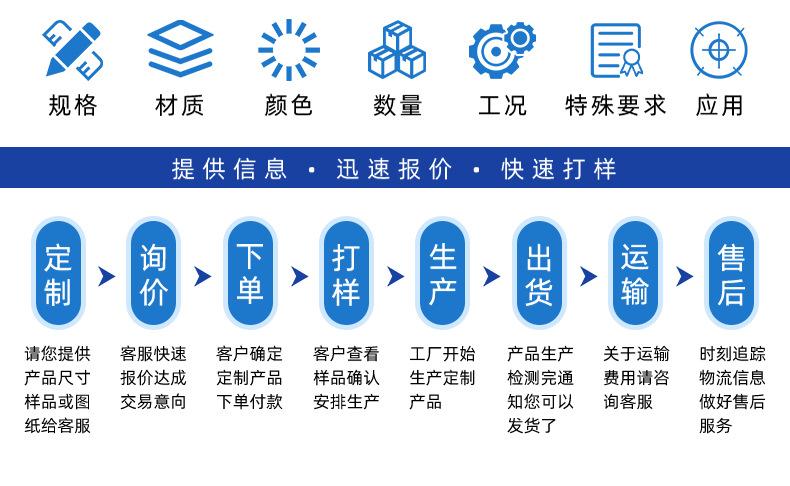 规格 材质 颜色 数量 工况 特殊要求 应用

提供信息 · 迅速报价 · 快速打样

定制
请您提供产品尺寸样品或图纸给客服

询价
客服快速报价达成交易意向

下单
客户确定定制产品下单付款

打样
客户查看样品确认安排生产

生产
工厂开始生产定制产品

出货
产品生产检测完通知您可以发货了

运输
关于运输费用请咨询客服

售后
时刻追踪物流信息做好售后服务